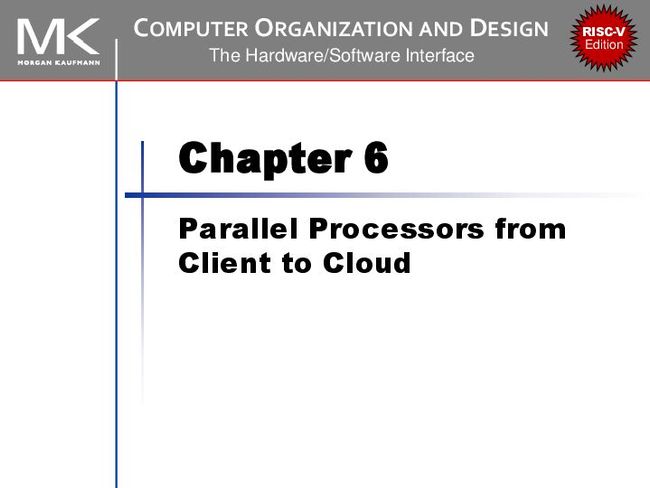 MK
MORGAN KAUFMANN

COMPUTER ORGANIZATION AND DESIGN
The Hardware/Software Interface

RISC-V
Edition

Chapter 6

Parallel Processors from Client to Cloud